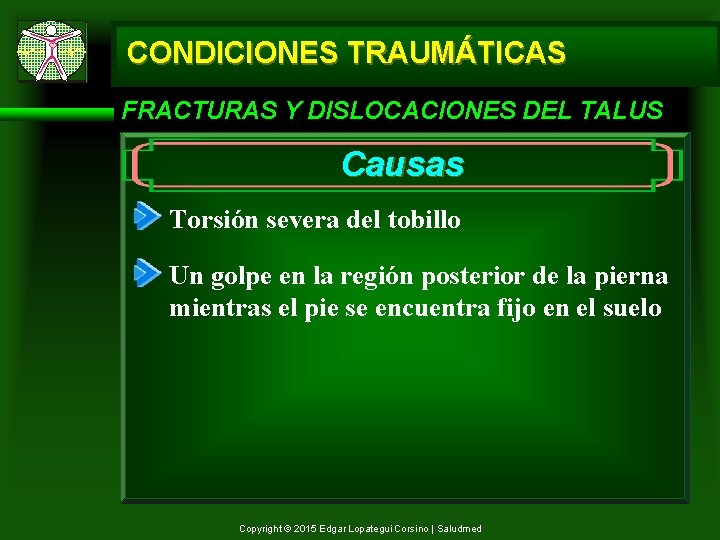 CONDICIONES TRAUMÁTICAS

FRACTURAS Y DISLOCACIONES DEL TALUS

Causas

Torsión severa del tobillo

Un golpe en la región posterior de la pierna mientras el pie se encuentra fijo en el suelo

Copyright © 2015 Edgar Lopategui Corsino | Saludmed